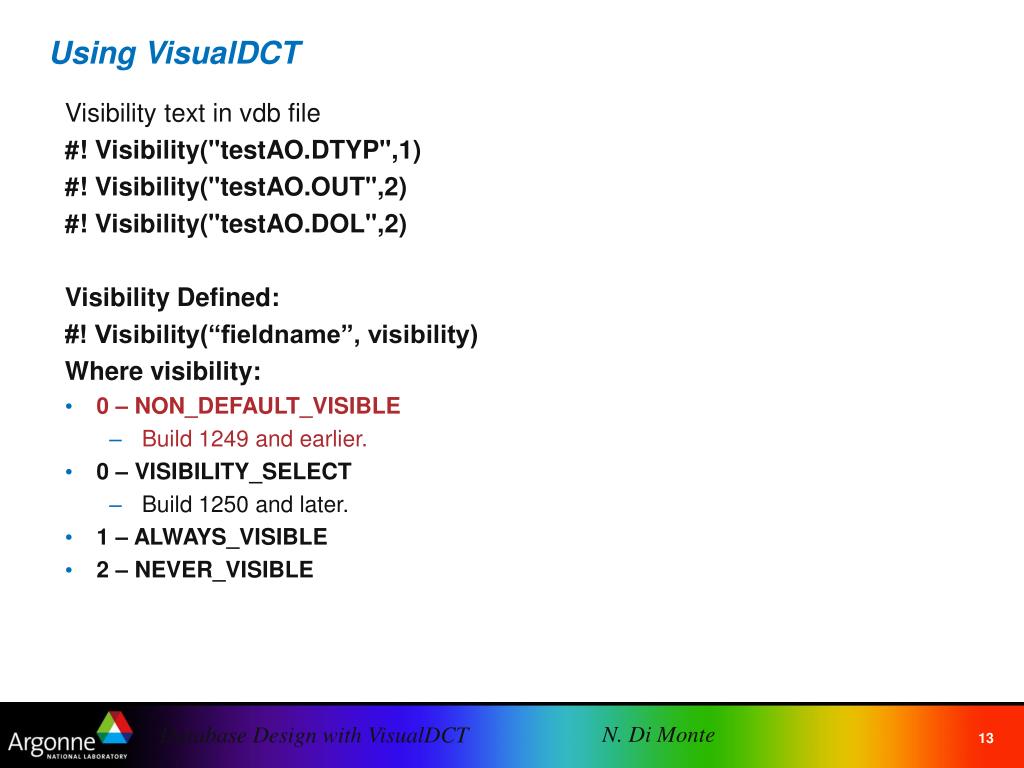 Using VisualDCT

Visibility text in vdb file
#! Visibility("testAO.DTYP",1)
#! Visibility("testAO.OUT",2)
#! Visibility("testAO.DOL",2)

Visibility Defined:
#! Visibility(“fieldname”, visibility)
Where visibility:
• 0 – NON_DEFAULT_VISIBLE
– Build 1249 and earlier.
• 0 – VISIBILITY_SELECT
– Build 1250 and later.
• 1 – ALWAYS_VISIBLE
• 2 – NEVER_VISIBLE

Argonne NATIONAL LABORATORY
Database Design with VisualDCT
N. Di Monte
13